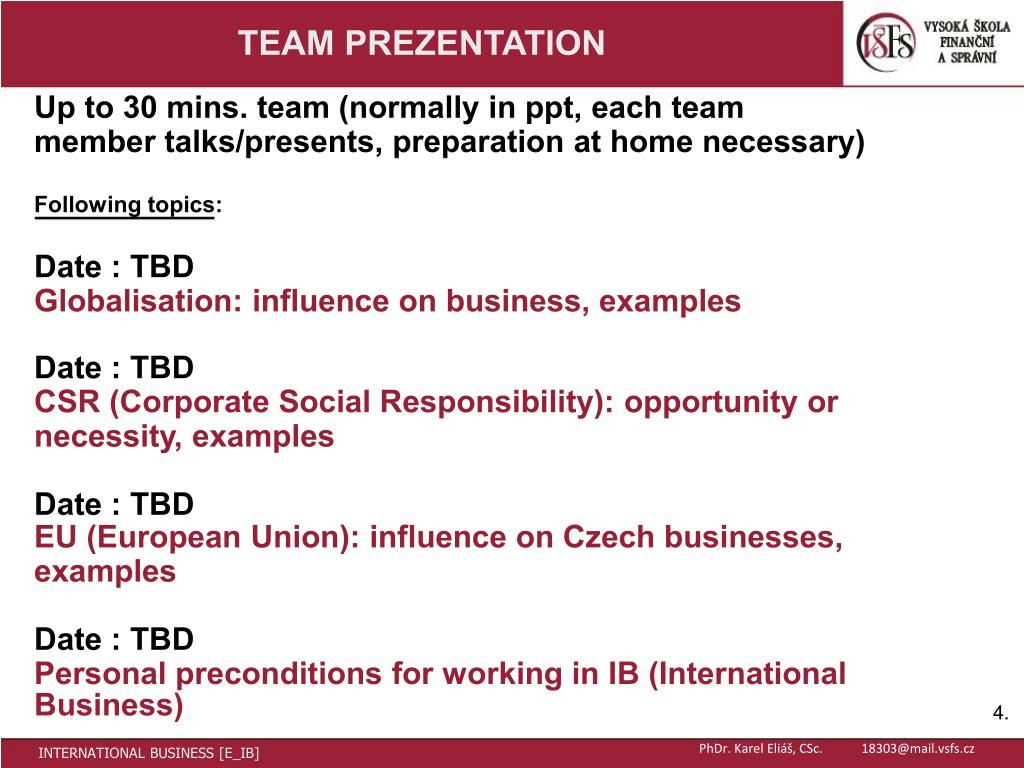 TEAM PREZENTATION

VŠFS VYSOKÁ ŠKOLA FINANČNÍ A SPRÁVNÍ

Up to 30 mins. team (normally in ppt, each team member talks/presents, preparation at home necessary)

Following topics:

Date : TBD
Globalisation: influence on business, examples

Date : TBD
CSR (Corporate Social Responsibility): opportunity or necessity, examples

Date : TBD
EU (European Union): influence on Czech businesses, examples

Date : TBD
Personal preconditions for working in IB (International Business)

4.

INTERNATIONAL BUSINESS [E_IB]

PhDr. Karel Eliáš, CSc.

18303@mail.vsfs.cz